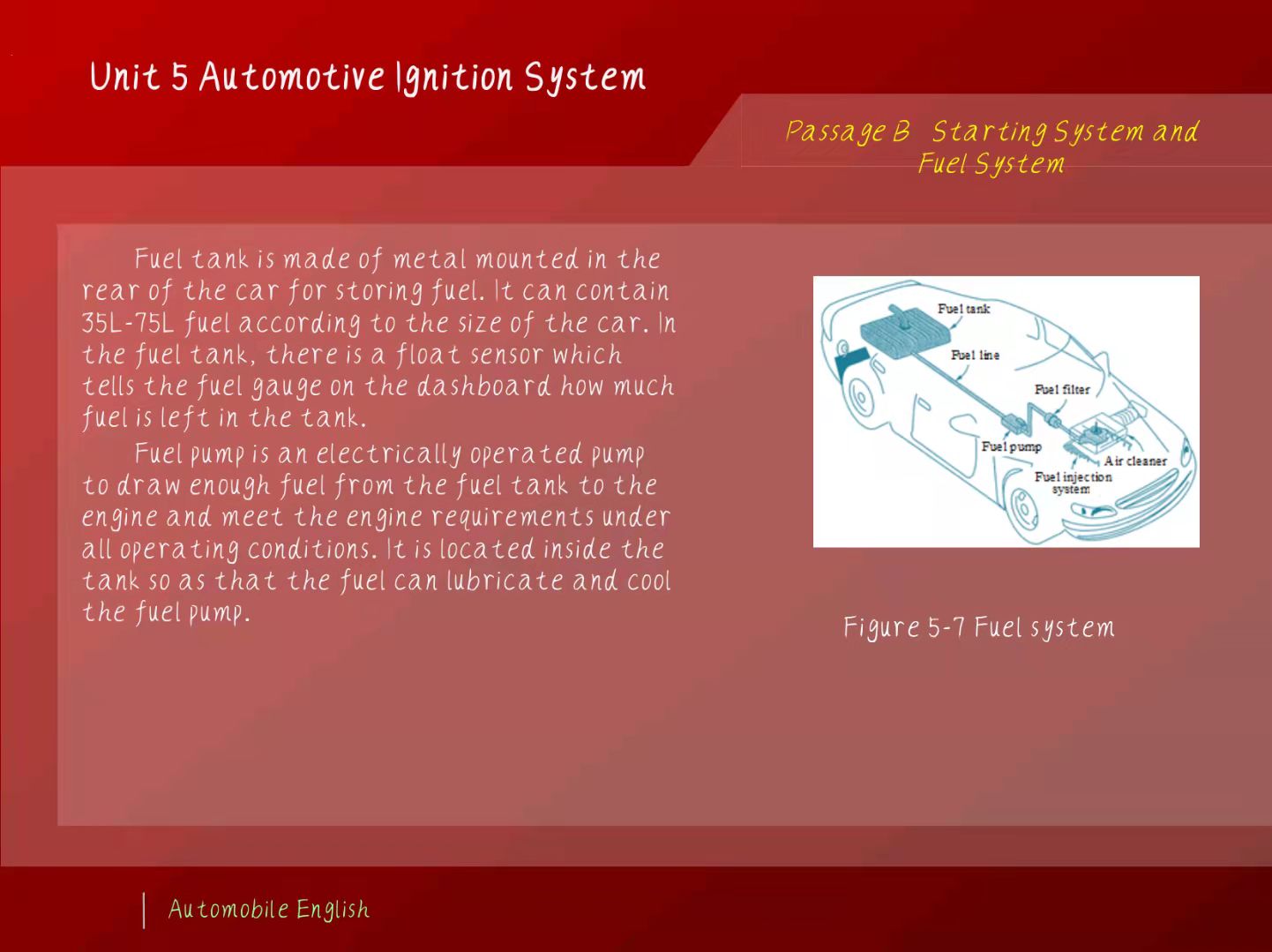 Unit 5 Automotive Ignition System

Passage B Starting System and Fuel System

Fuel tank is made of metal mounted in the rear of the car for storing fuel. It can contain 35L-75L fuel according to the size of the car. In the fuel tank, there is a float sensor which tells the fuel gauge on the dashboard how much fuel is left in the tank.

Fuel pump is an electrically operated pump to draw enough fuel from the fuel tank to the engine and meet the engine requirements under all operating conditions. It is located inside the tank so as that the fuel can lubricate and cool the fuel pump.

Fuel tank
Fuel line
Fuel filter
Fuel pump
Air cleaner
Fuel injection system

Figure 5-7 Fuel system

Automobile English